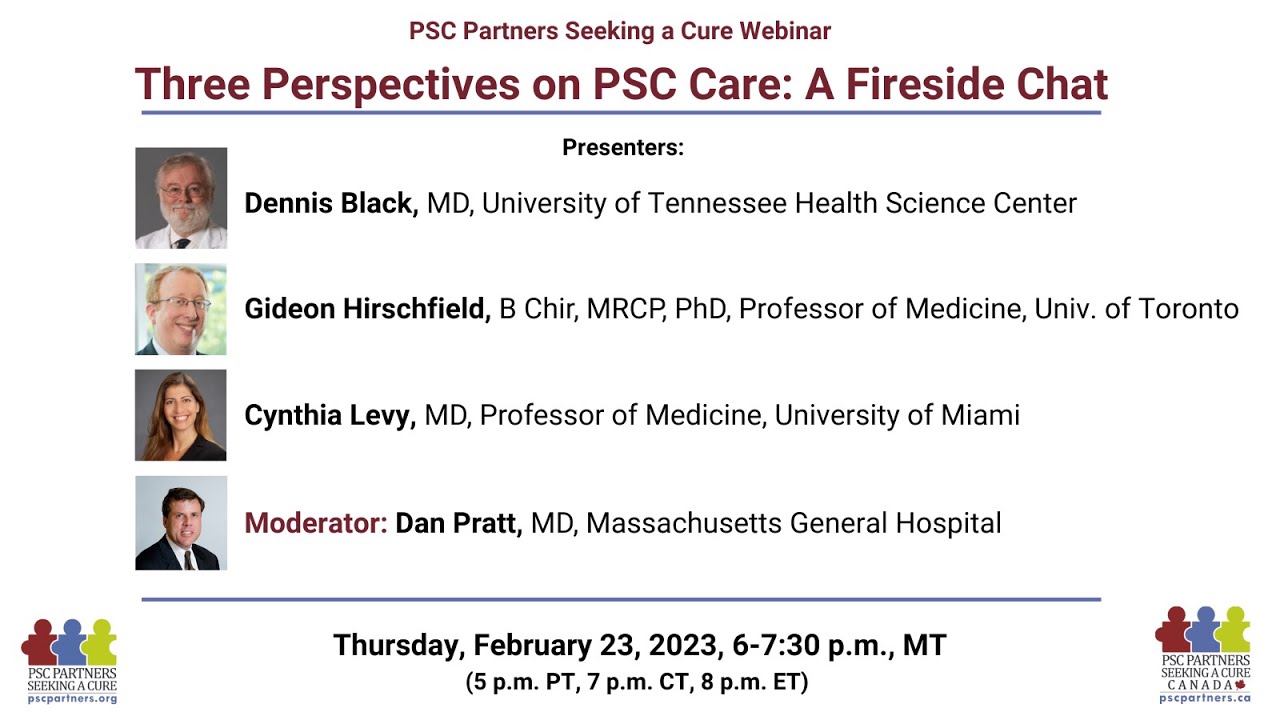 PSC Partners Seeking a Cure Webinar

Three Perspectives on PSC Care: A Fireside Chat

Presenters:

Dennis Black, MD, University of Tennessee Health Science Center

Gideon Hirschfield, B Chir, MRCP, PhD, Professor of Medicine, Univ. of Toronto

Cynthia Levy, MD, Professor of Medicine, University of Miami

Moderator: Dan Pratt, MD, Massachusetts General Hospital

Thursday, February 23, 2023, 6-7:30 p.m., MT
(5 p.m. PT, 7 p.m. CT, 8 p.m. ET)

PSC PARTNERS SEEKING A CURE
pscpartners.org

PSC PARTNERS SEEKING A CURE CANADA
pscpartners.ca